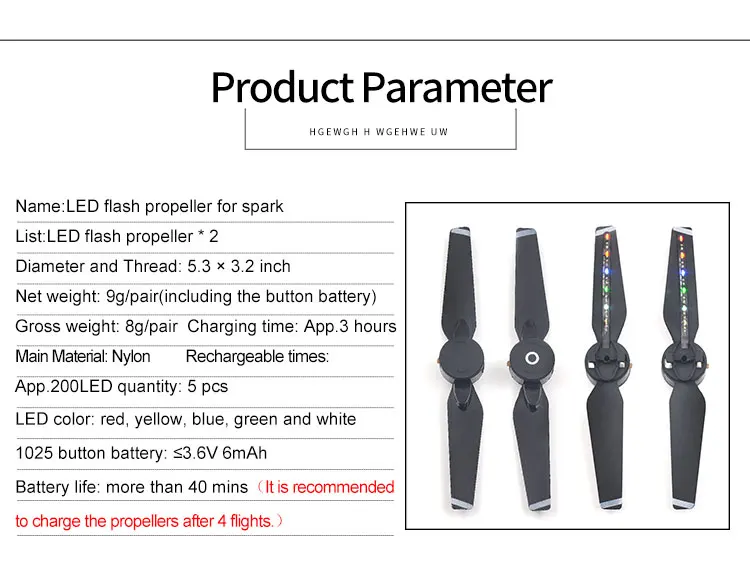 Product Parameter

HGEWGH H WGEHWE UW

Name:LED flash propeller for spark

List:LED flash propeller * 2

Diameter and Thread: 5.3 × 3.2 inch

Net weight: 9g/pair(including the button battery)

Gross weight: 8g/pair Charging time: App.3 hours

Main Material: Nylon Rechargeable times:

App.200LED quantity: 5 pcs

LED color: red, yellow, blue, green and white

1025 button battery: ≤3.6V 6mAh

Battery life: more than 40 mins（It is recommended to charge the propellers after 4 flights.）